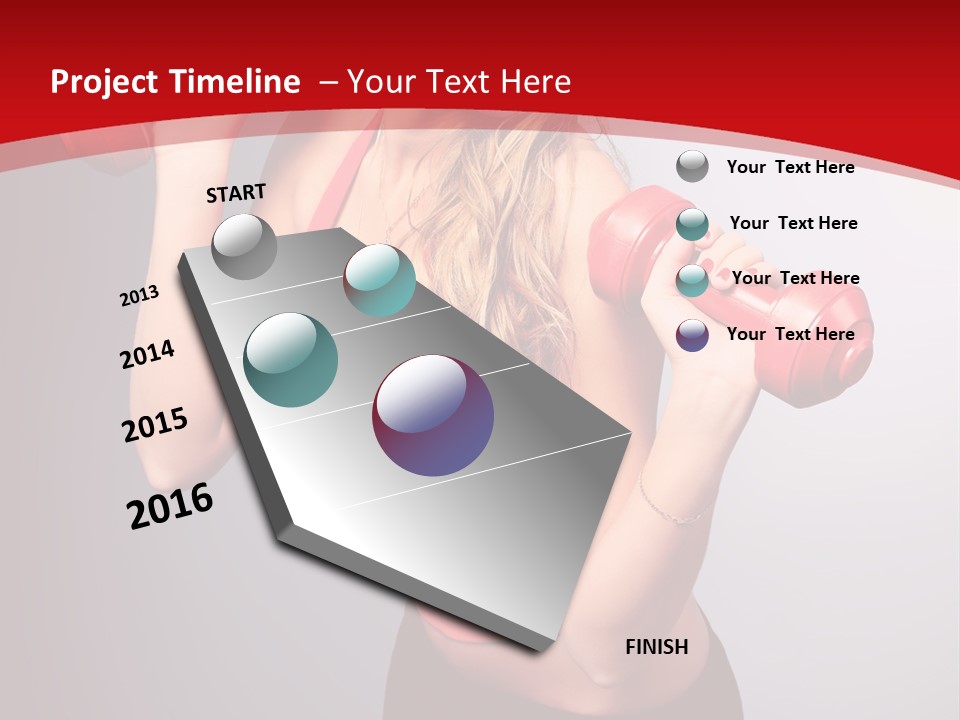 Project Timeline – Your Text Here

START

2013

2014

2015

2016

FINISH

Your Text Here

Your Text Here

Your Text Here

Your Text Here